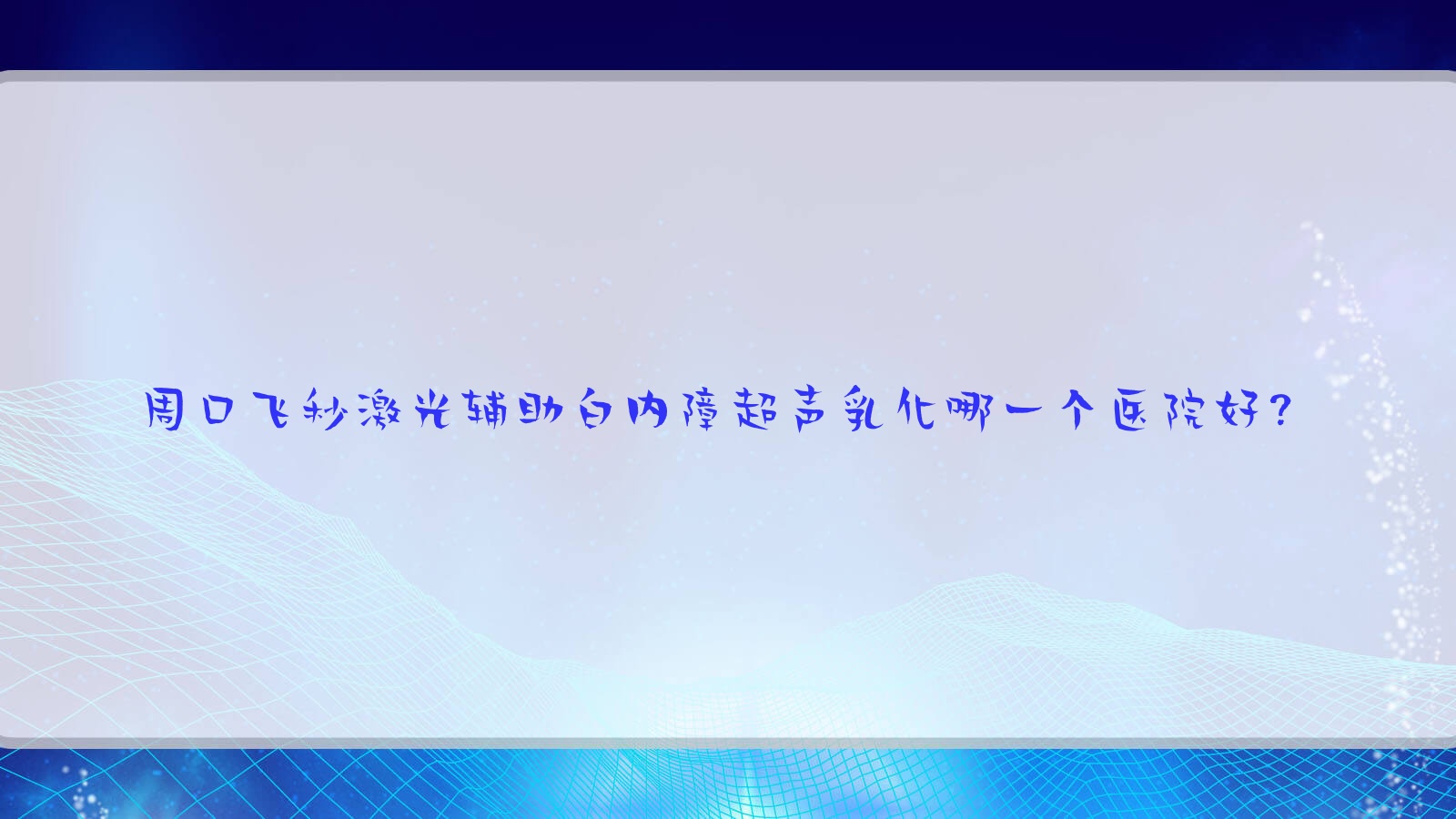 周口飞秒激光辅助白内障超声乳化哪一个医院好?